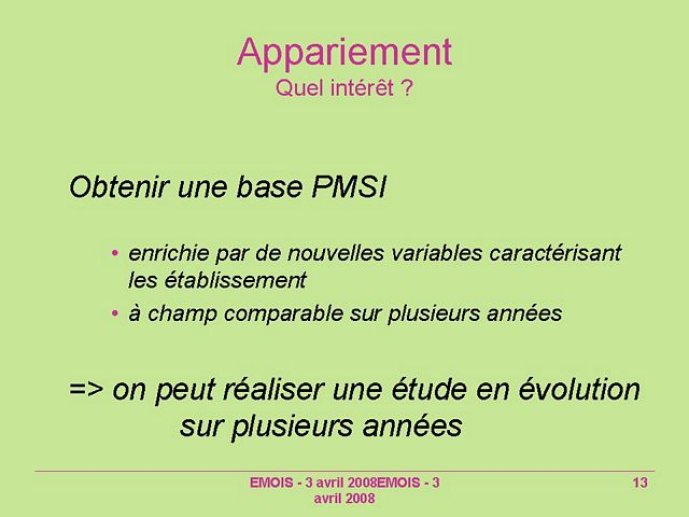 Appariement
Quel intérêt ?

Obtenir une base PMSI

• enrichie par de nouvelles variables caractérisant les établissement
• à champ comparable sur plusieurs années

=> on peut réaliser une étude en évolution sur plusieurs années

EMOIS - 3 avril 2008EMOIS - 3 avril 2008

13